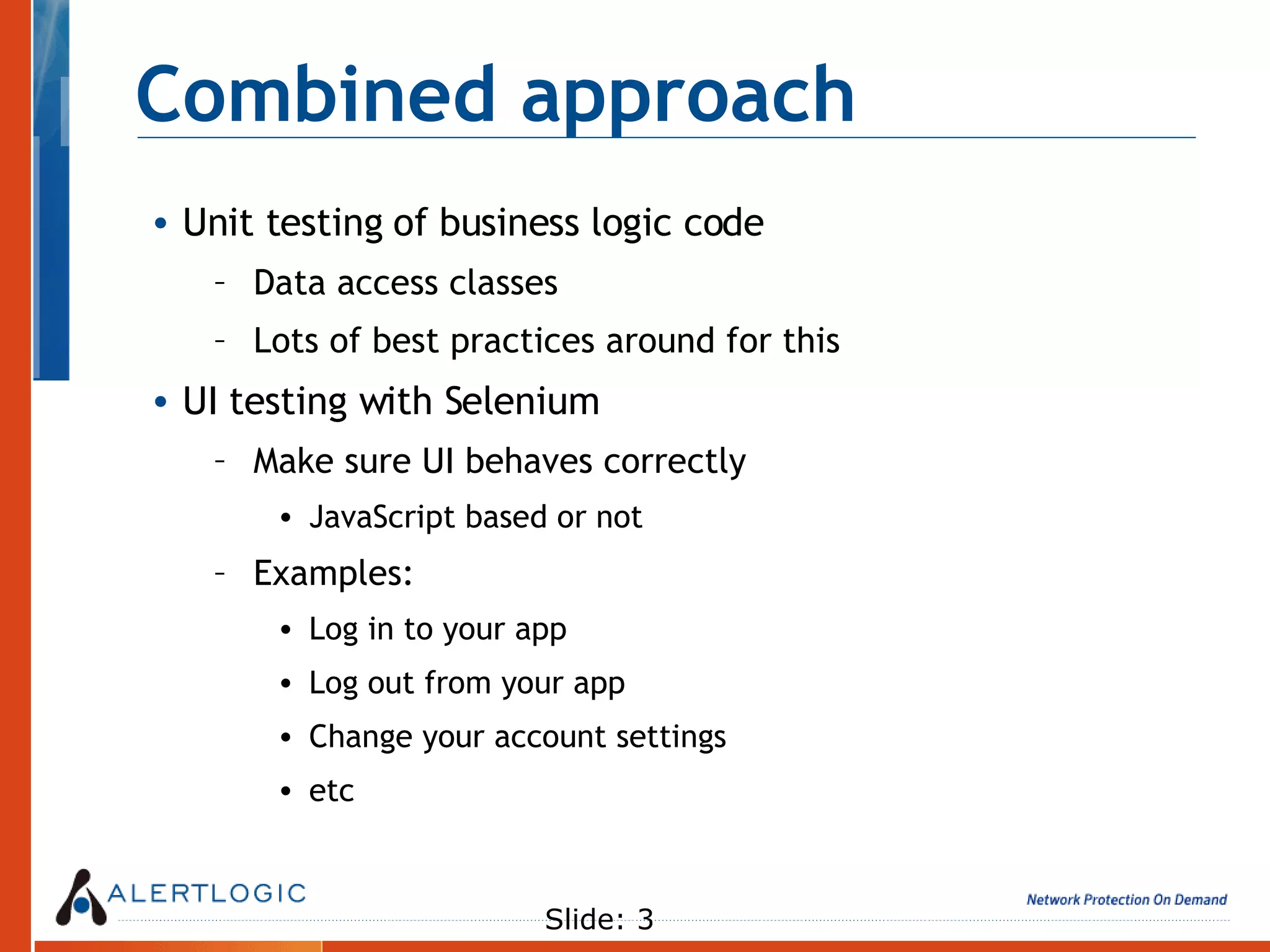 Combined approach

• Unit testing of business logic code
  – Data access classes
  – Lots of best practices around for this
• UI testing with Selenium
  – Make sure UI behaves correctly
    • JavaScript based or not
  – Examples:
    • Log in to your app
    • Log out from your app
    • Change your account settings
    • etc

ALERTLOGIC

Slide: 3

Network Protection On Demand